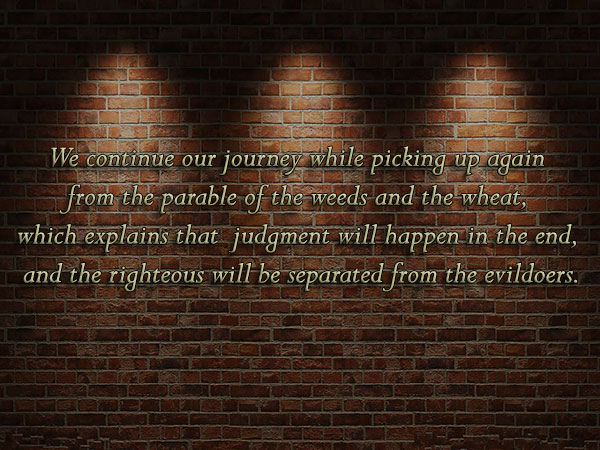 We continue our journey while picking up again from the parable of the weeds and the wheat, which explains that judgment will happen in the end, and the righteous will be separated from the evildoers.